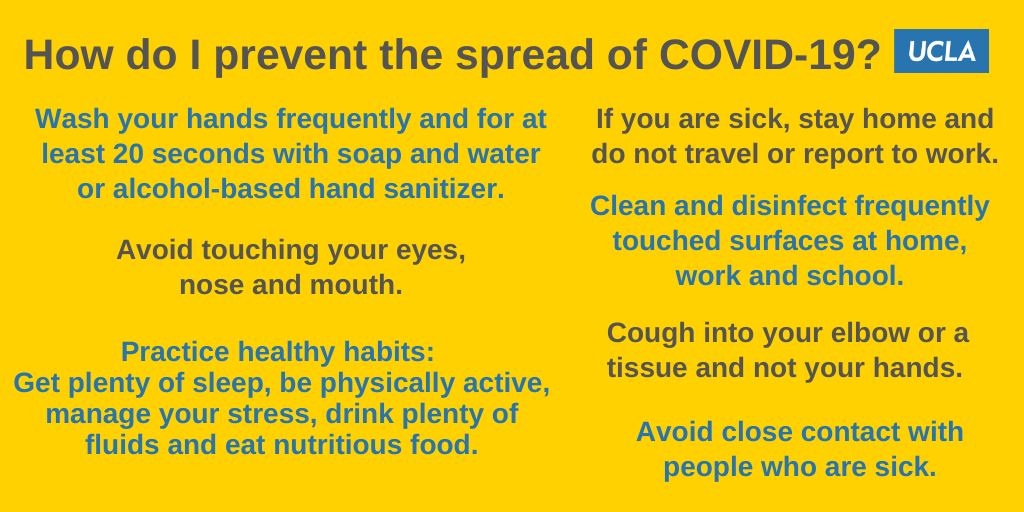 How do I prevent the spread of COVID-19? UCLA

Wash your hands frequently and for at least 20 seconds with soap and water or alcohol-based hand sanitizer.

Avoid touching your eyes, nose and mouth.

Practice healthy habits:
Get plenty of sleep, be physically active, manage your stress, drink plenty of fluids and eat nutritious food.

If you are sick, stay home and do not travel or report to work.

Clean and disinfect frequently touched surfaces at home, work and school.

Cough into your elbow or a tissue and not your hands.

Avoid close contact with people who are sick.